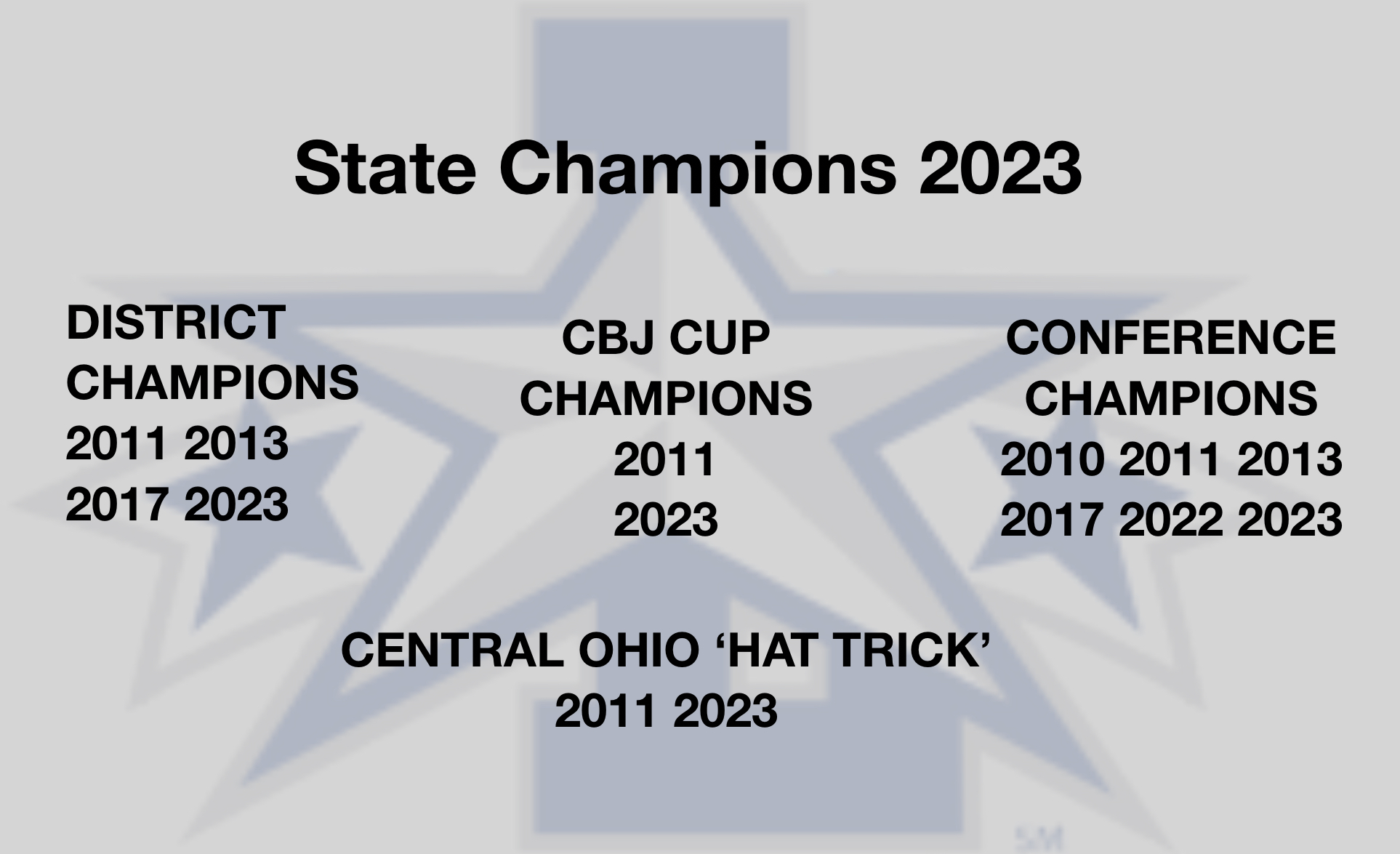 State Champions 2023

DISTRICT CHAMPIONS
2011 2013
2017 2023

CBJ CUP CHAMPIONS
2011
2023

CONFERENCE CHAMPIONS
2010 2011 2013
2017 2022 2023

CENTRAL OHIO ‘HAT TRICK’
2011 2023

SM